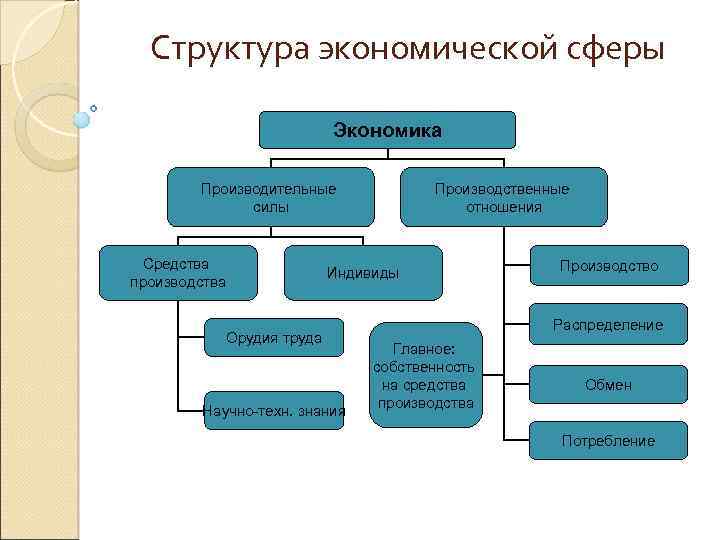 Структура экономической сферы

Экономика

Производительные силы

Производственные отношения

Средства производства

Индивиды

Орудия труда

Научно-техн. знания

Главное: собственность на средства производства

Производство

Распределение

Обмен

Потребление